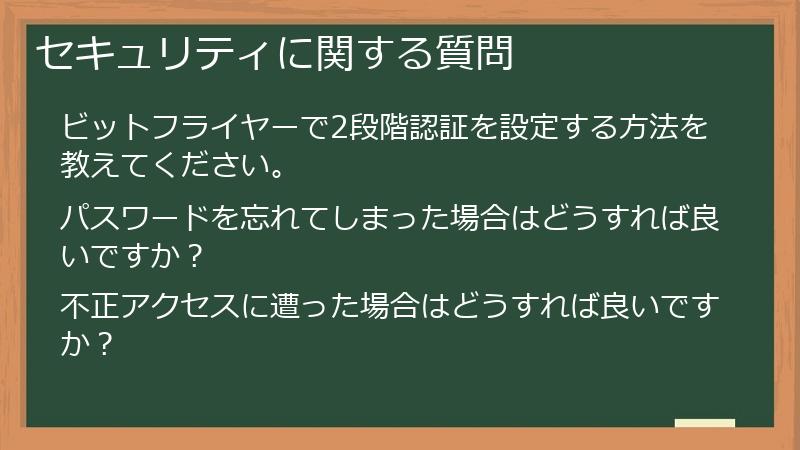 セキュリティに関する質問

ビットフライヤーで2段階認証を設定する方法を教えてください。

パスワードを忘れてしまった場合はどうすれば良いですか？

不正アクセスに遭った場合はどうすれば良いですか？